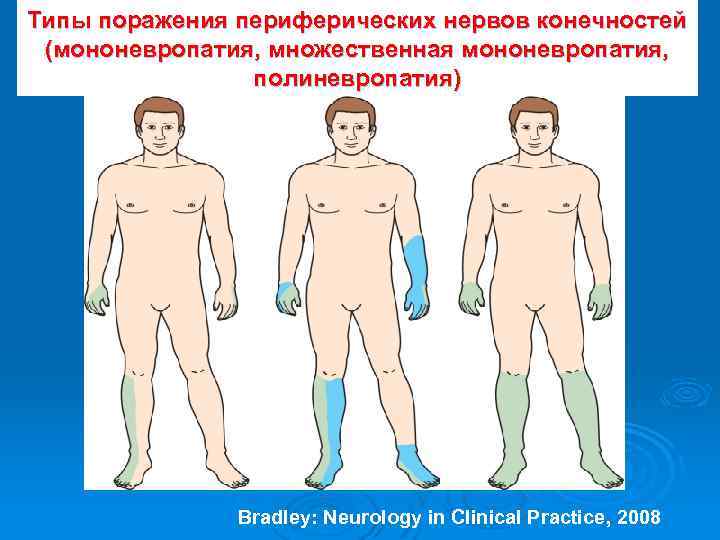 Типы поражения периферических нервов конечностей (мононевропатия, множественная мононевропатия, полиневропатия)

Bradley: Neurology in Clinical Practice, 2008